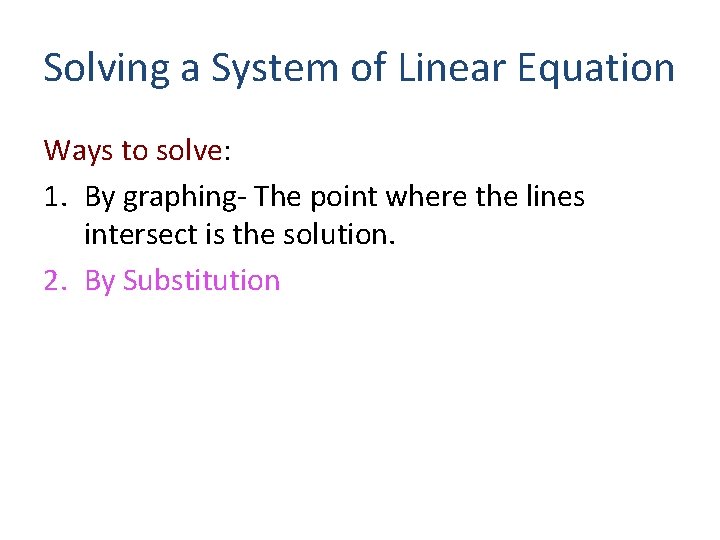 Solving a System of Linear Equation

Ways to solve:

1. By graphing- The point where the lines intersect is the solution.
2. By Substitution